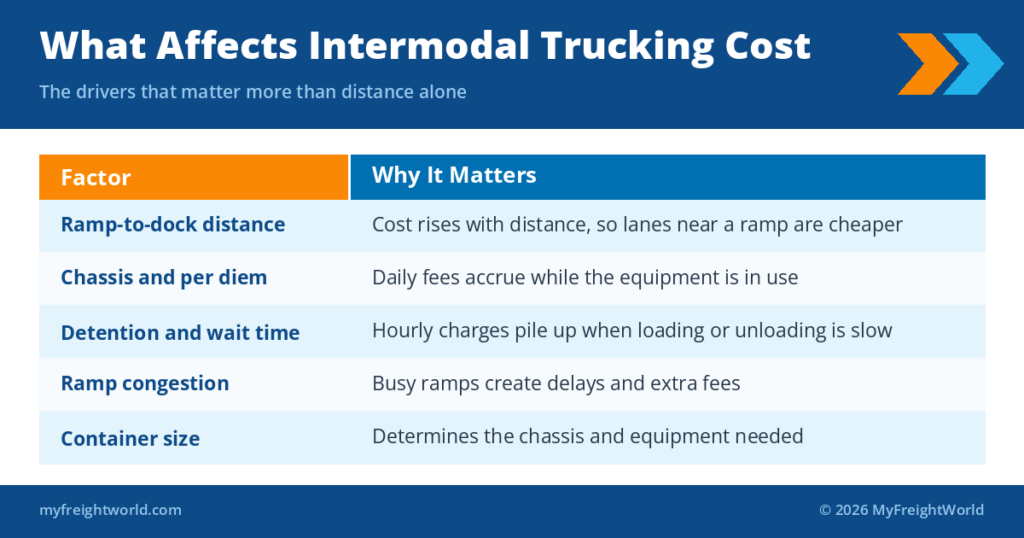 What Affects Intermodal Trucking Cost

The drivers that matter more than distance alone

| Factor | Why It Matters |
|---|---|
| Ramp-to-dock distance | Cost rises with distance, so lanes near a ramp are cheaper |
| Chassis and per diem | Daily fees accrue while the equipment is in use |
| Detention and wait time | Hourly charges pile up when loading or unloading is slow |
| Ramp congestion | Busy ramps create delays and extra fees |
| Container size | Determines the chassis and equipment needed |

myfreightworld.com

© 2026 MyFreightWorld